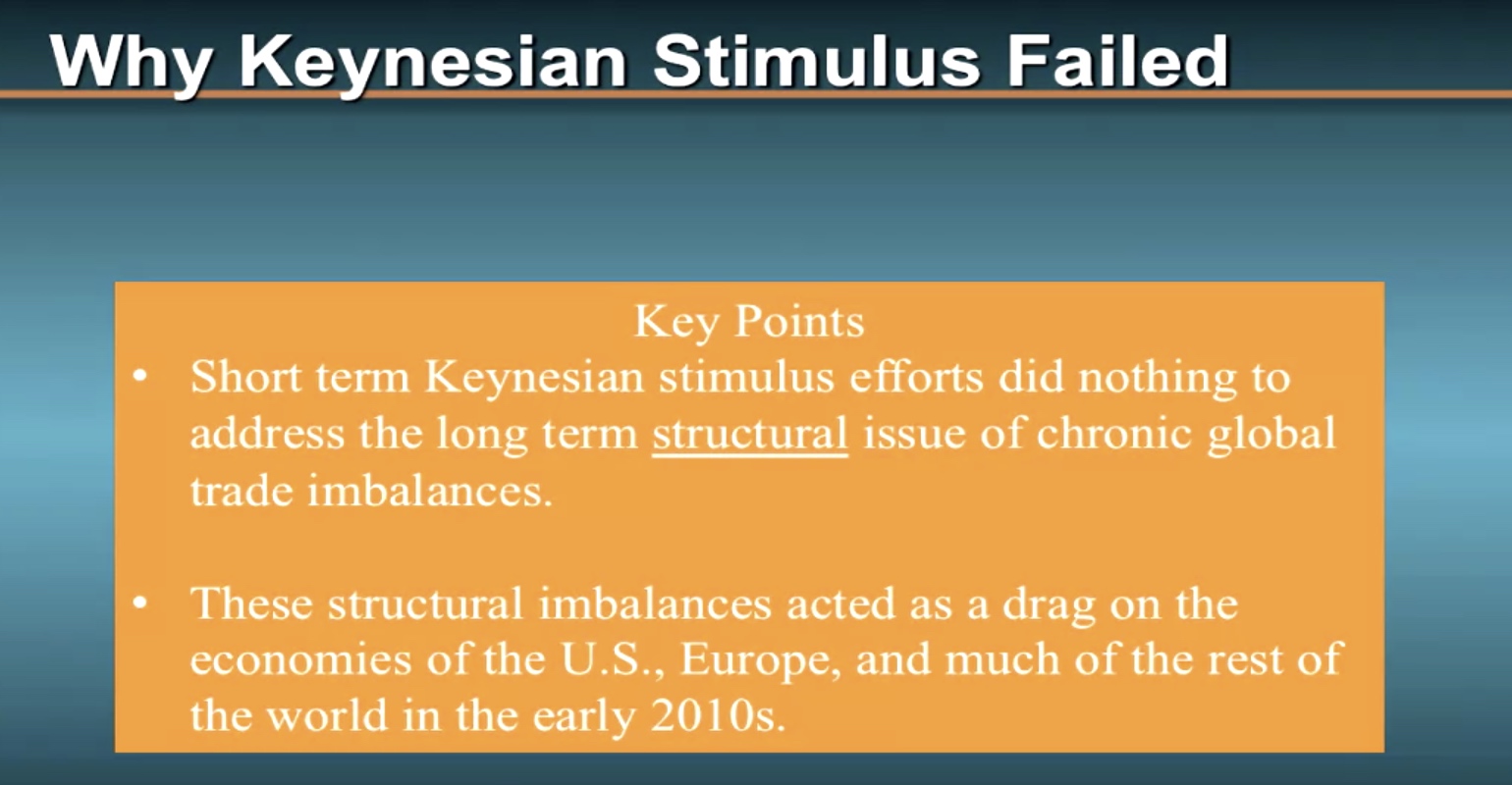 Why Keynesian Stimulus Failed

Key Points

• Short term Keynesian stimulus efforts did nothing to address the long term structural issue of chronic global trade imbalances.

• These structural imbalances acted as a drag on the economies of the U.S., Europe, and much of the rest of the world in the early 2010s.